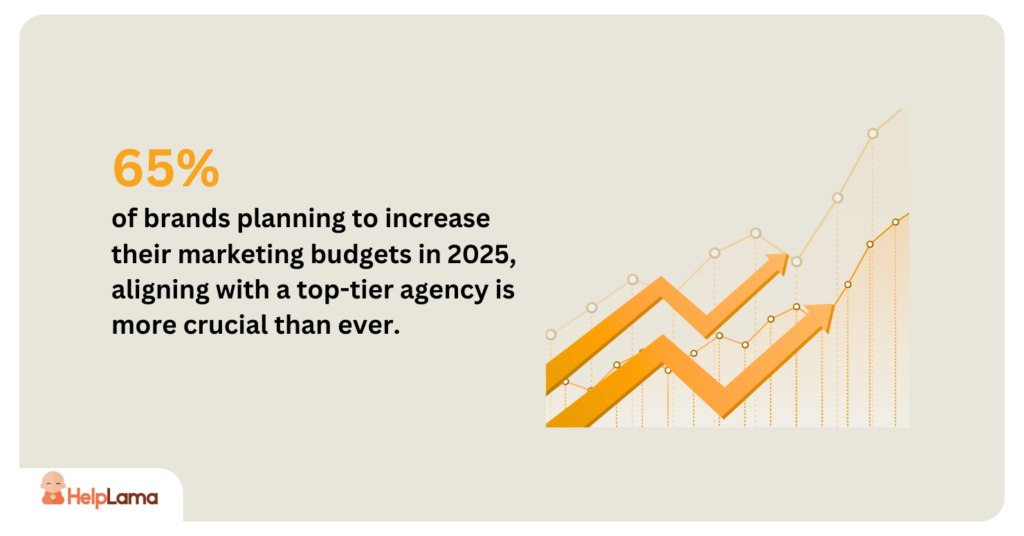 65%

of brands planning to increase their marketing budgets in 2025, aligning with a top-tier agency is more crucial than ever.

HelpLama